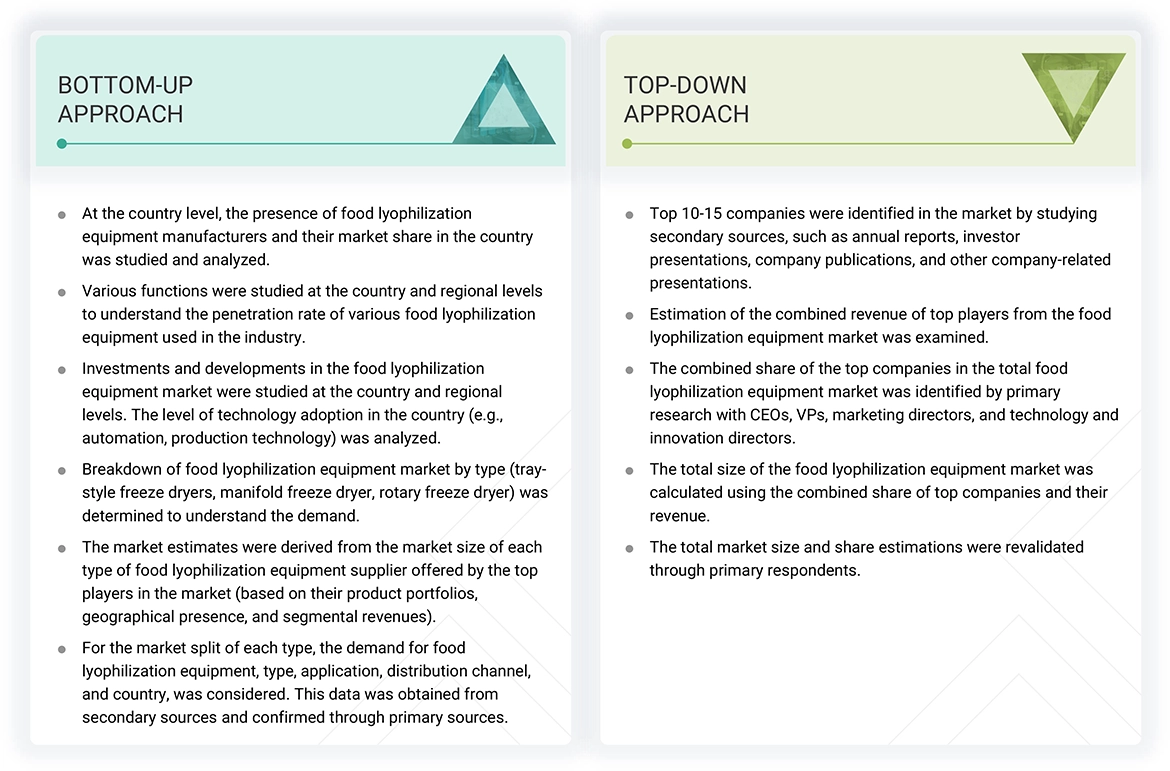 BOTTOM-UP APPROACH

- At the country level, the presence of food lyophilization equipment manufacturers and their market share in the country was studied and analyzed.
- Various functions were studied at the country and regional levels to understand the penetration rate of various food lyophilization equipment used in the industry.
- Investments and developments in the food lyophilization equipment market were studied at the country and regional levels. The level of technology adoption in the country (e.g., automation, production technology) was analyzed.
- Breakdown of food lyophilization equipment market by type (tray-style freeze dryers, manifold freeze dryer, rotary freeze dryer) was determined to understand the demand.
- The market estimates were derived from the market size of each type of food lyophilization equipment supplier offered by the top players in the market (based on their product portfolios, geographical presence, and segmental revenues).
- For the market split of each type, the demand for food lyophilization equipment, type, application, distribution channel, and country, was considered. This data was obtained from secondary sources and confirmed through primary sources.

TOP-DOWN APPROACH

- Top 10-15 companies were identified in the market by studying secondary sources, such as annual reports, investor presentations, company publications, and other company-related presentations.
- Estimation of the combined revenue of top players from the food lyophilization equipment market was examined.
- The combined share of the top companies in the total food lyophilization equipment market was identified by primary research with CEOs, VPs, marketing directors, and technology and innovation directors.
- The total size of the food lyophilization equipment market was calculated using the combined share of top companies and their revenue.
- The total market size and share estimations were revalidated through primary respondents.